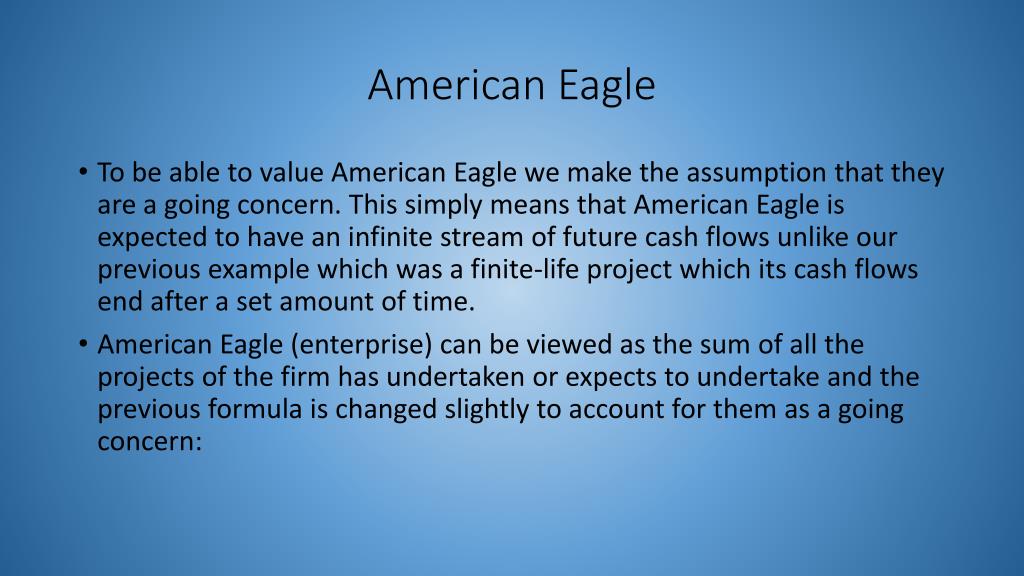 American Eagle

• To be able to value American Eagle we make the assumption that they are a going concern. This simply means that American Eagle is expected to have an infinite stream of future cash flows unlike our previous example which was a finite-life project which its cash flows end after a set amount of time.

• American Eagle (enterprise) can be viewed as the sum of all the projects of the firm has undertaken or expects to undertake and the previous formula is changed slightly to account for them as a going concern: